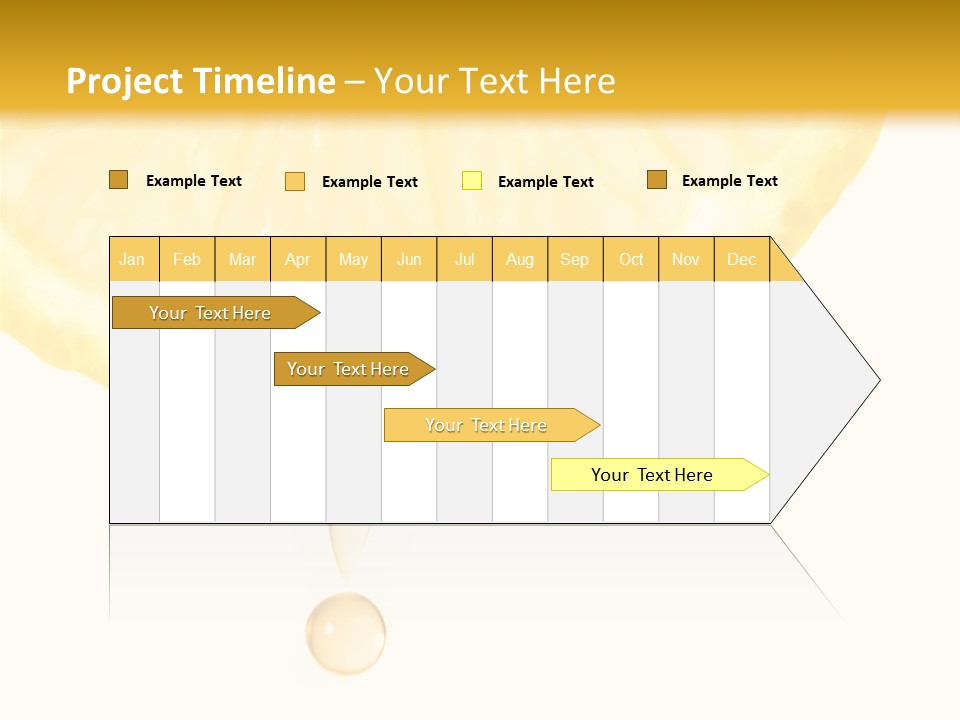 Project Timeline – Your Text Here

Example Text
Example Text
Example Text
Example Text

| Jan | Feb | Mar | Apr | May | Jun | Jul | Aug | Sep | Oct | Nov | Dec |
|---|---|---|---|---|---|---|---|---|---|---|---|

Your Text Here
Your Text Here
Your Text Here
Your Text Here